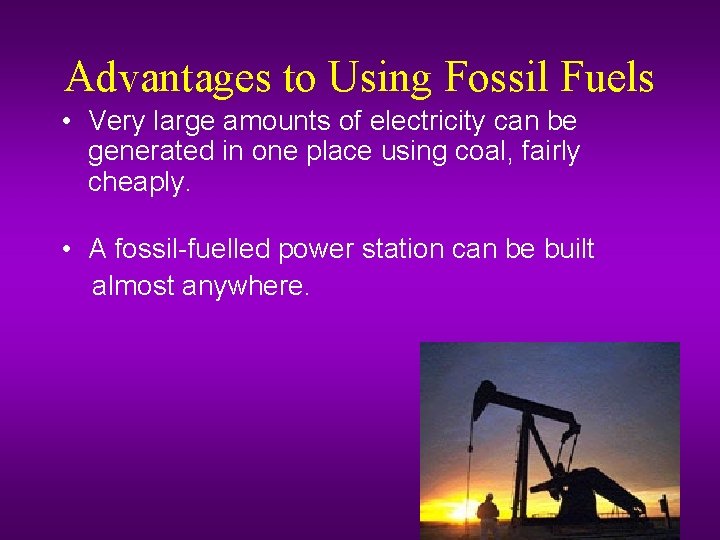 Advantages to Using Fossil Fuels

• Very large amounts of electricity can be generated in one place using coal, fairly cheaply.

• A fossil-fuelled power station can be built almost anywhere.